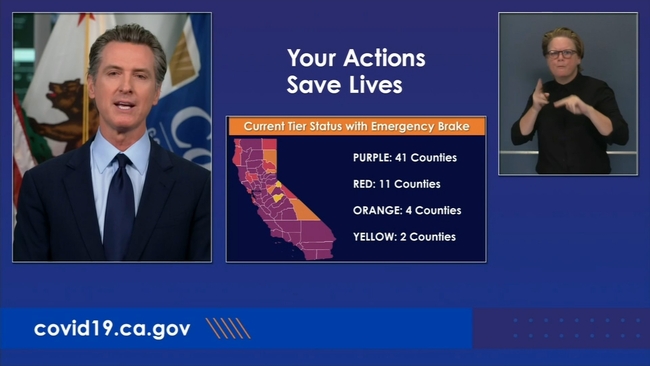 Your Actions
Save Lives

Current Tier Status with Emergency Brake

PURPLE: 41 Counties

RED: 11 Counties

ORANGE: 4 Counties

YELLOW: 2 Counties

covid19.ca.gov